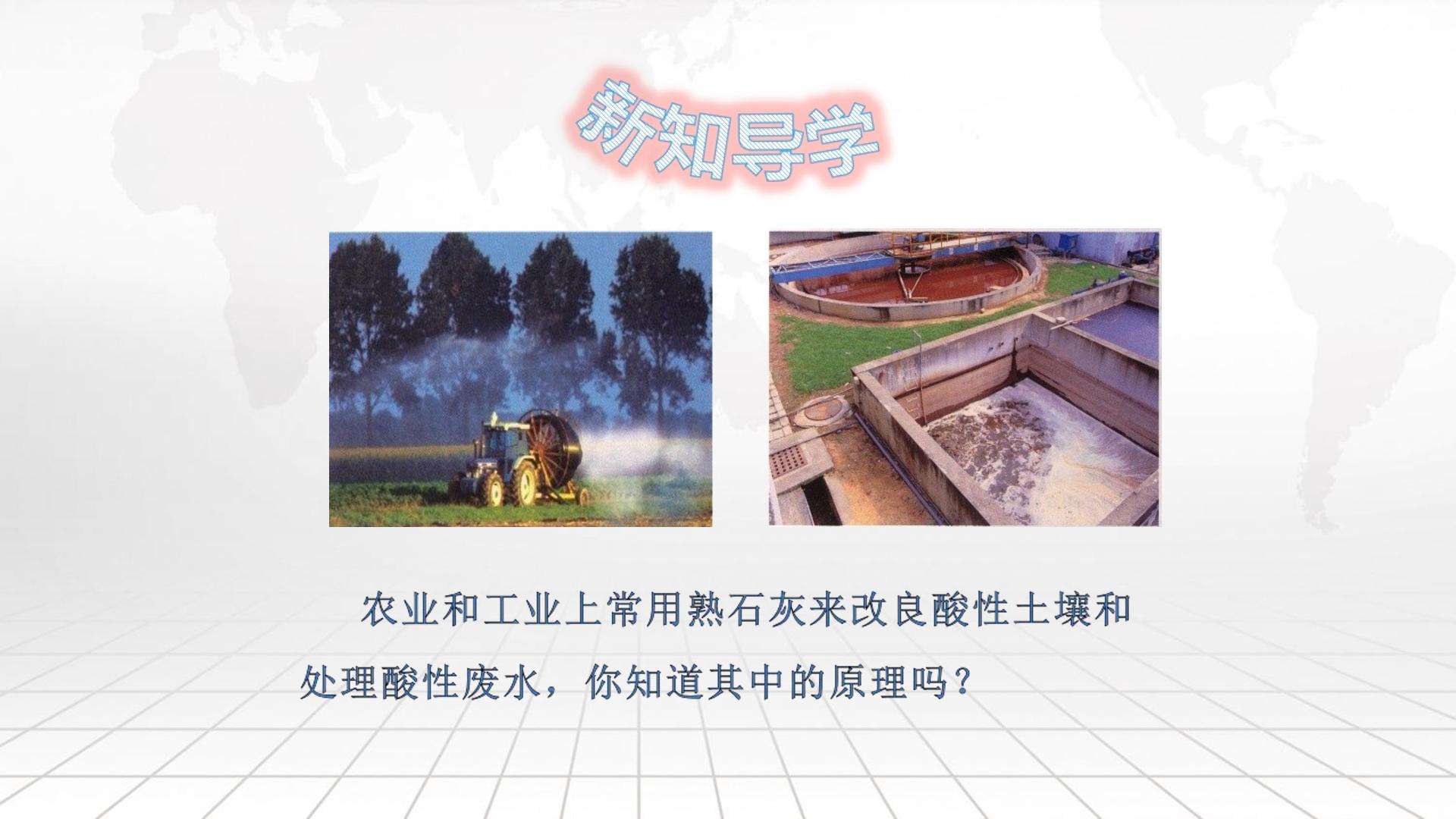 新知导学

农业和工业上常用熟石灰来改良酸性土壤和处理酸性废水，你知道其中的原理吗？